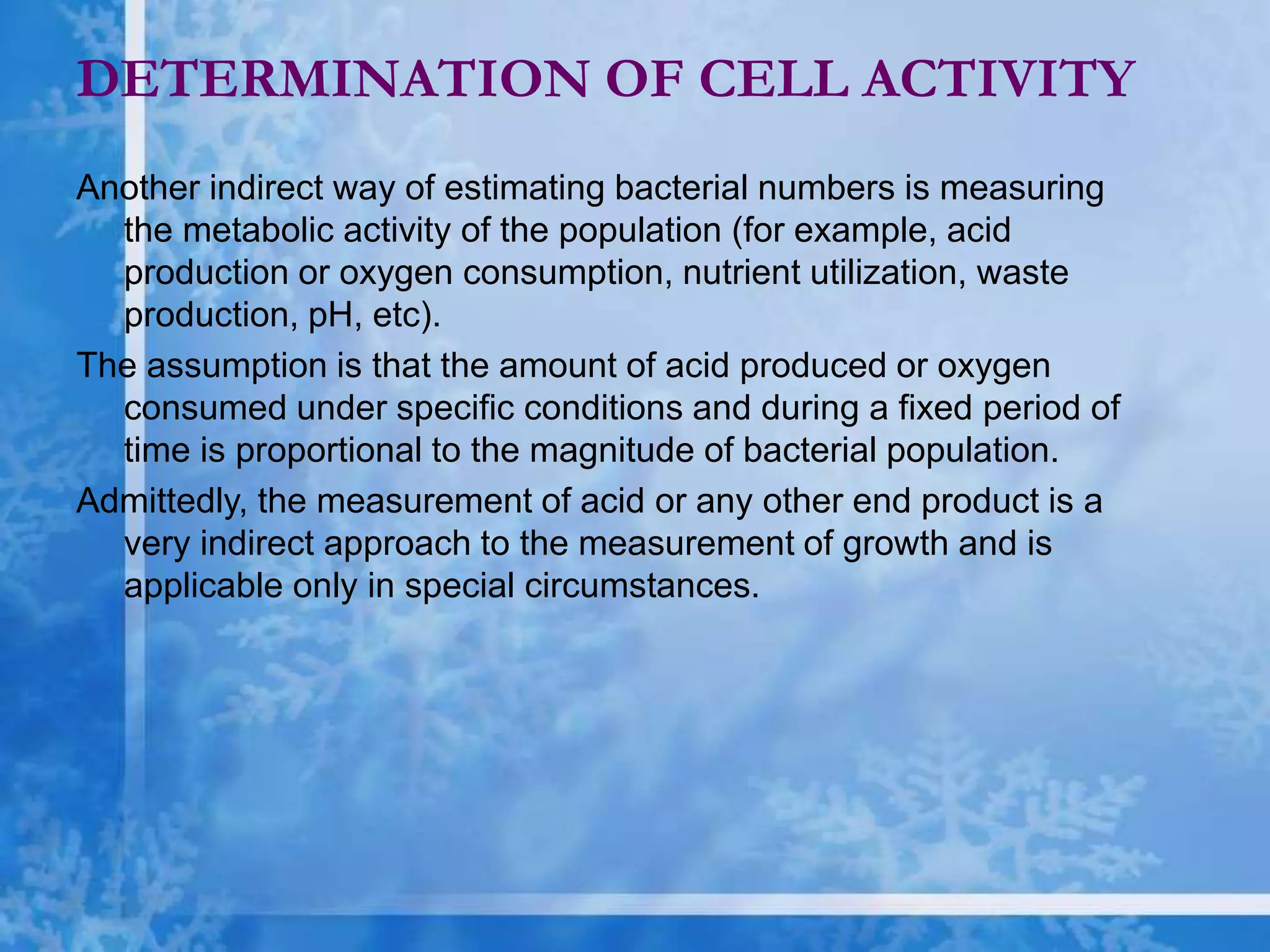 DETERMINATION OF CELL ACTIVITY

Another indirect way of estimating bacterial numbers is measuring the metabolic activity of the population (for example, acid production or oxygen consumption, nutrient utilization, waste production, pH, etc).

The assumption is that the amount of acid produced or oxygen consumed under specific conditions and during a fixed period of time is proportional to the magnitude of bacterial population.

Admittedly, the measurement of acid or any other end product is a very indirect approach to the measurement of growth and is applicable only in special circumstances.